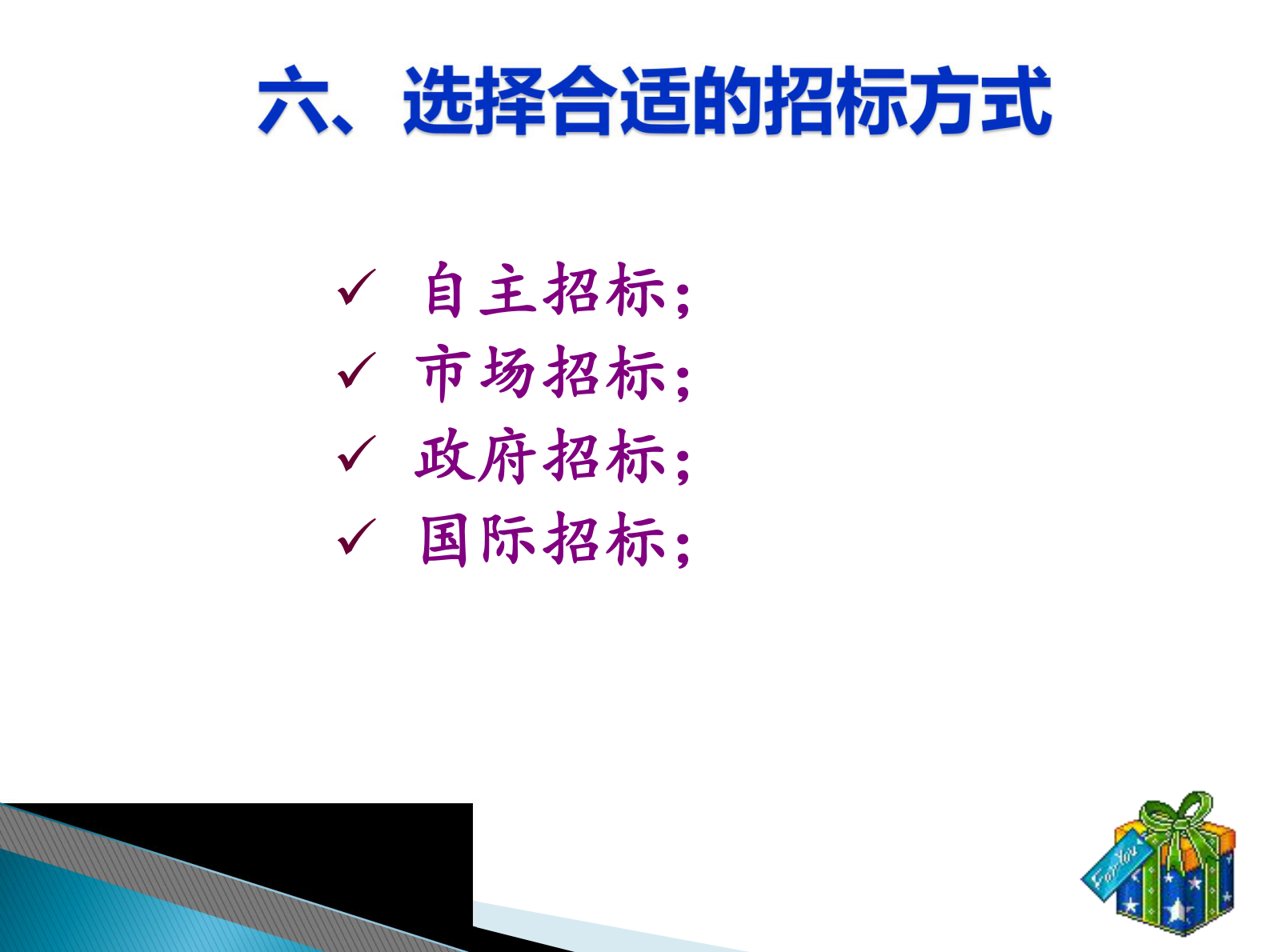 六、选择合适的招标方式

✓ 自主招标；
✓ 市场招标；
✓ 政府招标；
✓ 国际招标；

For You